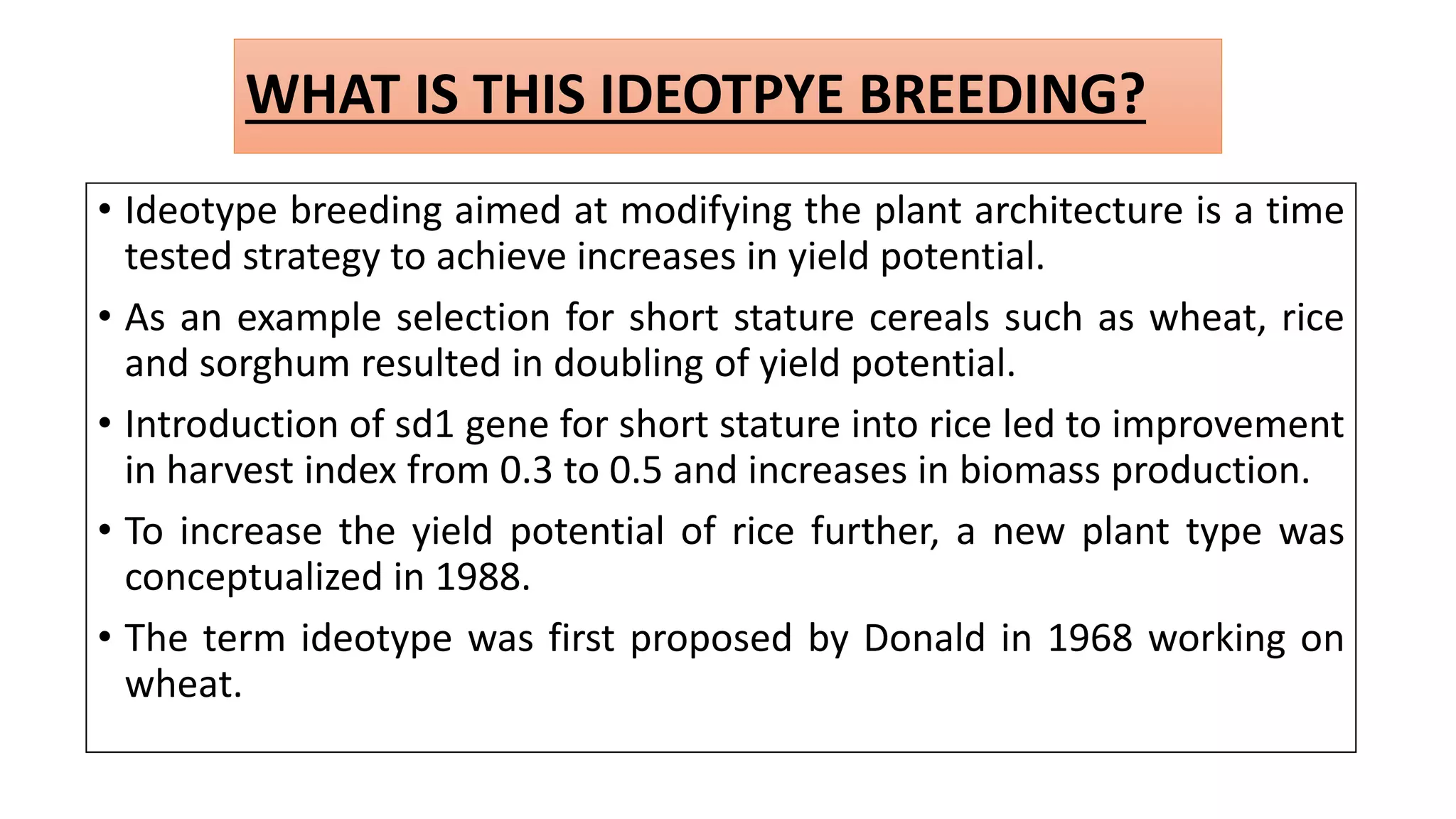 WHAT IS THIS IDEOTPYE BREEDING?

• Ideotype breeding aimed at modifying the plant architecture is a time tested strategy to achieve increases in yield potential.

• As an example selection for short stature cereals such as wheat, rice and sorghum resulted in doubling of yield potential.

• Introduction of sd1 gene for short stature into rice led to improvement in harvest index from 0.3 to 0.5 and increases in biomass production.

• To increase the yield potential of rice further, a new plant type was conceptualized in 1988.

• The term ideotype was first proposed by Donald in 1968 working on wheat.